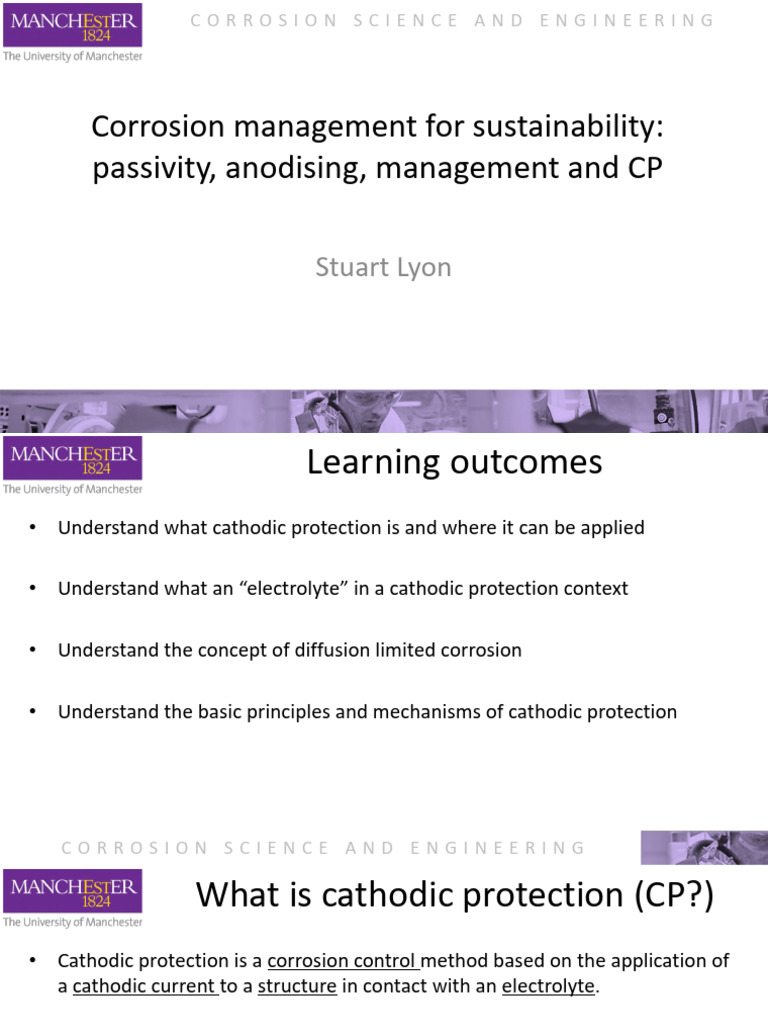 MANCHESTER
1824
The University of Manchester

CORROSION SCIENCE AND ENGINEERING

Corrosion management for sustainability: passivity, anodising, management and CP

Stuart Lyon

MANCHESTER
1824
The University of Manchester

Learning outcomes

• Understand what cathodic protection is and where it can be applied

• Understand what an "electrolyte" in a cathodic protection context

• Understand the concept of diffusion limited corrosion

• Understand the basic principles and mechanisms of cathodic protection

CORROSION SCIENCE AND ENGINEERING

MANCHESTER
1824
The University of Manchester

What is cathodic protection (CP?)

• Cathodic protection is a corrosion control method based on the application of a cathodic current to a structure in contact with an electrolyte.